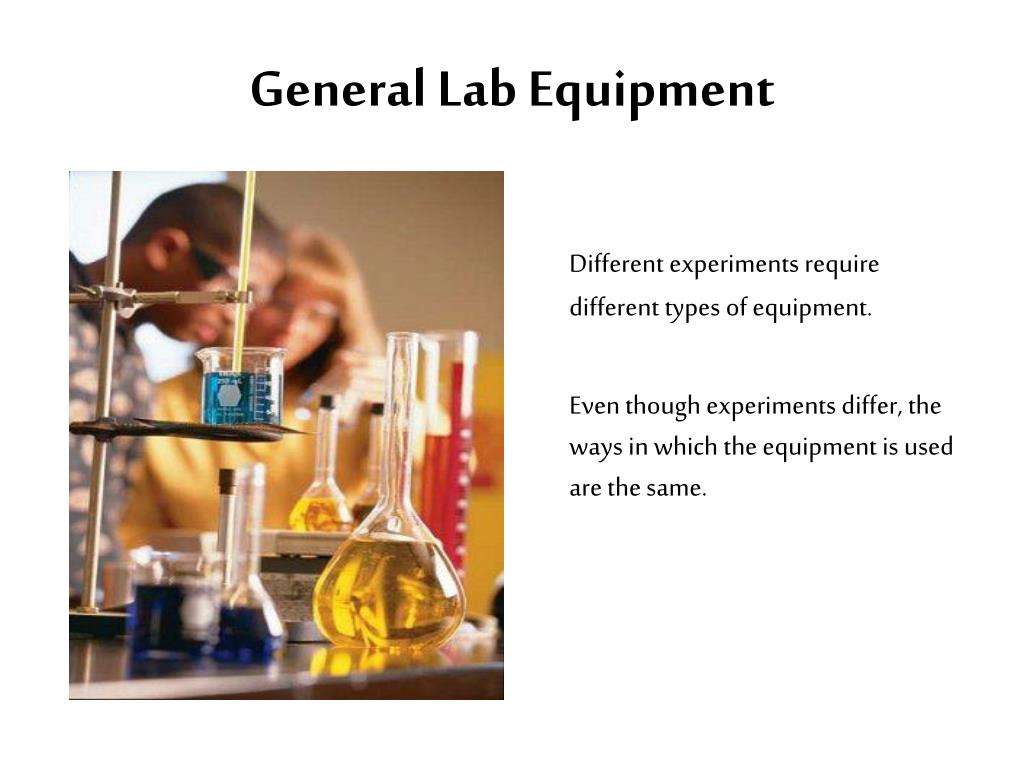 General Lab Equipment

Different experiments require different types of equipment.

Even though experiments differ, the ways in which the equipment is used are the same.